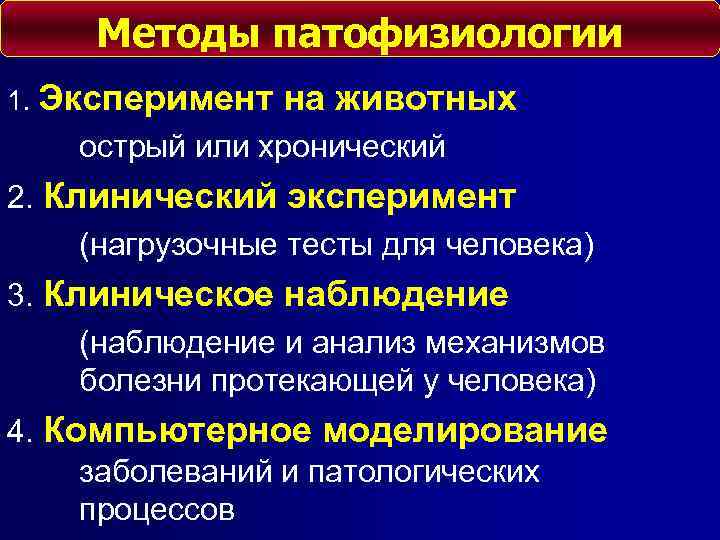 Методы патофизиологии

1. Эксперимент на животных

острый или хронический

2. Клинический эксперимент

(нагрузочные тесты для человека)

3. Клиническое наблюдение

(наблюдение и анализ механизмов болезни протекающей у человека)

4. Компьютерное моделирование

заболеваний и патологических процессов